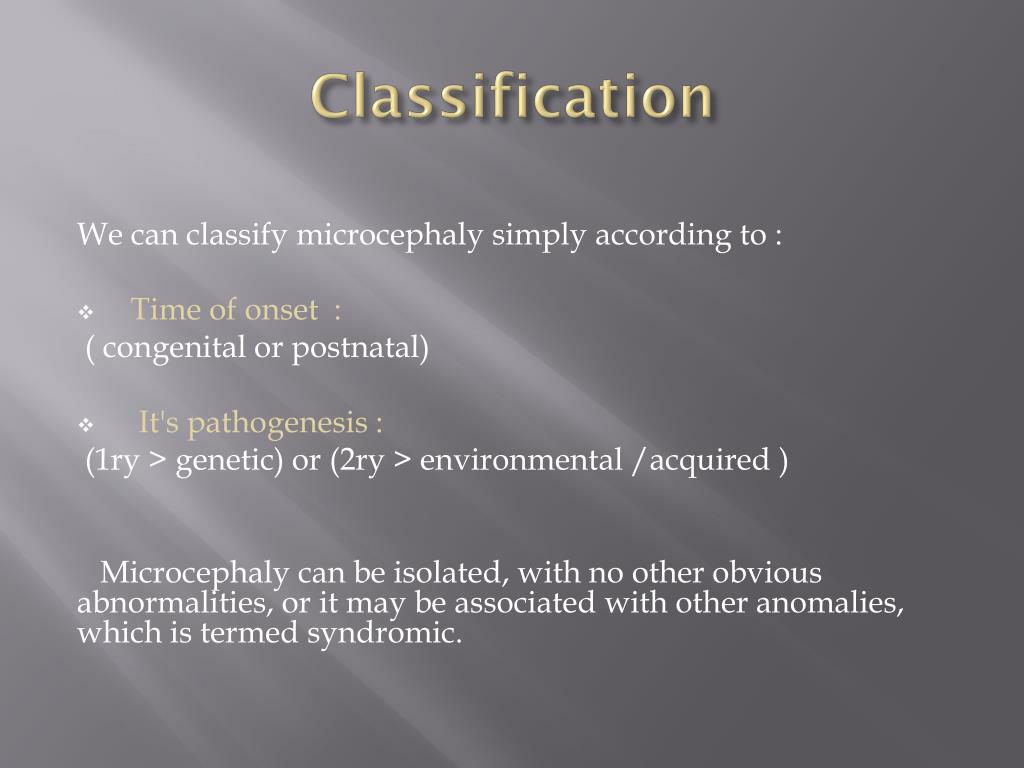 Classification

We can classify microcephaly simply according to :

❖ Time of onset :
( congenital or postnatal)

❖ It's pathogenesis :
(1ry > genetic) or (2ry > environmental /acquired )

Microcephaly can be isolated, with no other obvious abnormalities, or it may be associated with other anomalies, which is termed syndromic.